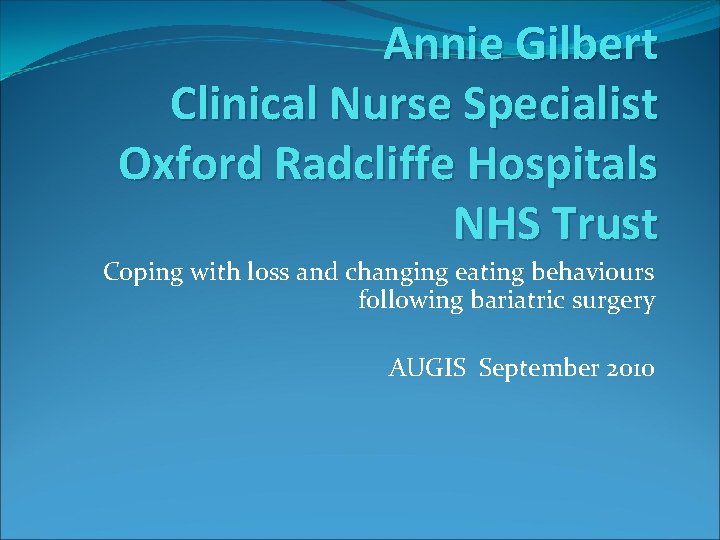 Annie Gilbert
Clinical Nurse Specialist
Oxford Radcliffe Hospitals
NHS Trust

Coping with loss and changing eating behaviours following bariatric surgery

AUGIS September 2010